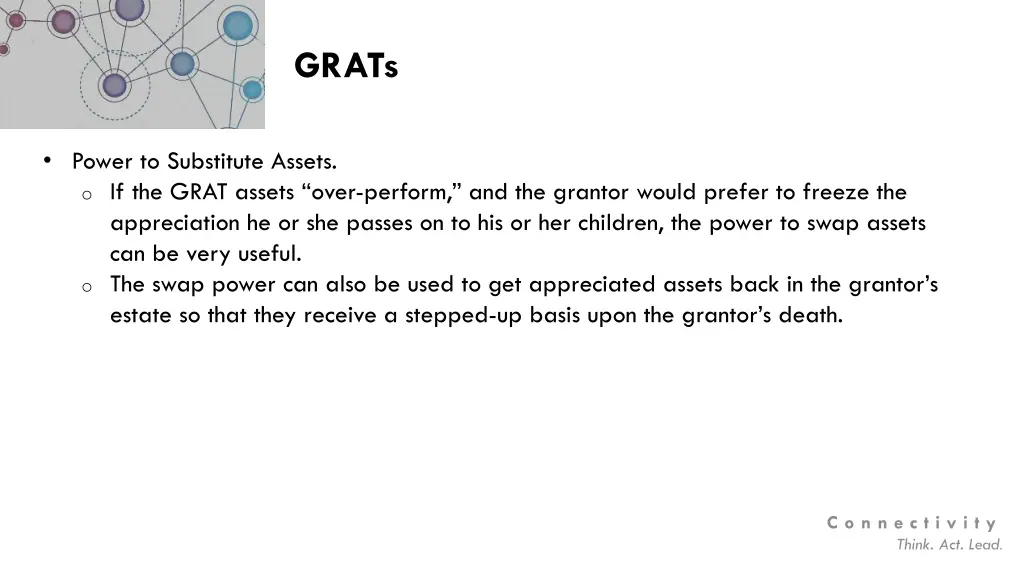 GRATs

• Power to Substitute Assets.
  o If the GRAT assets “over-perform,” and the grantor would prefer to freeze the appreciation he or she passes on to his or her children, the power to swap assets can be very useful.
  o The swap power can also be used to get appreciated assets back in the grantor’s estate so that they receive a stepped-up basis upon the grantor’s death.

Connectivity
Think. Act. Lead.